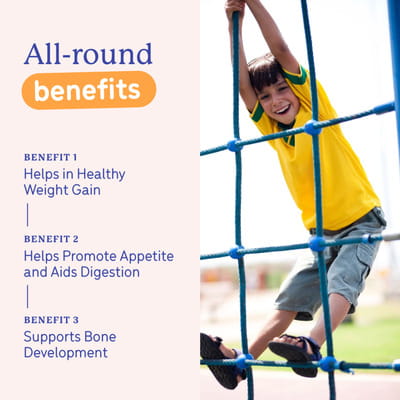 All-round
benefits

BENEFIT 1
Helps in Healthy Weight Gain

BENEFIT 2
Helps Promote Appetite and Aids Digestion

BENEFIT 3
Supports Bone Development